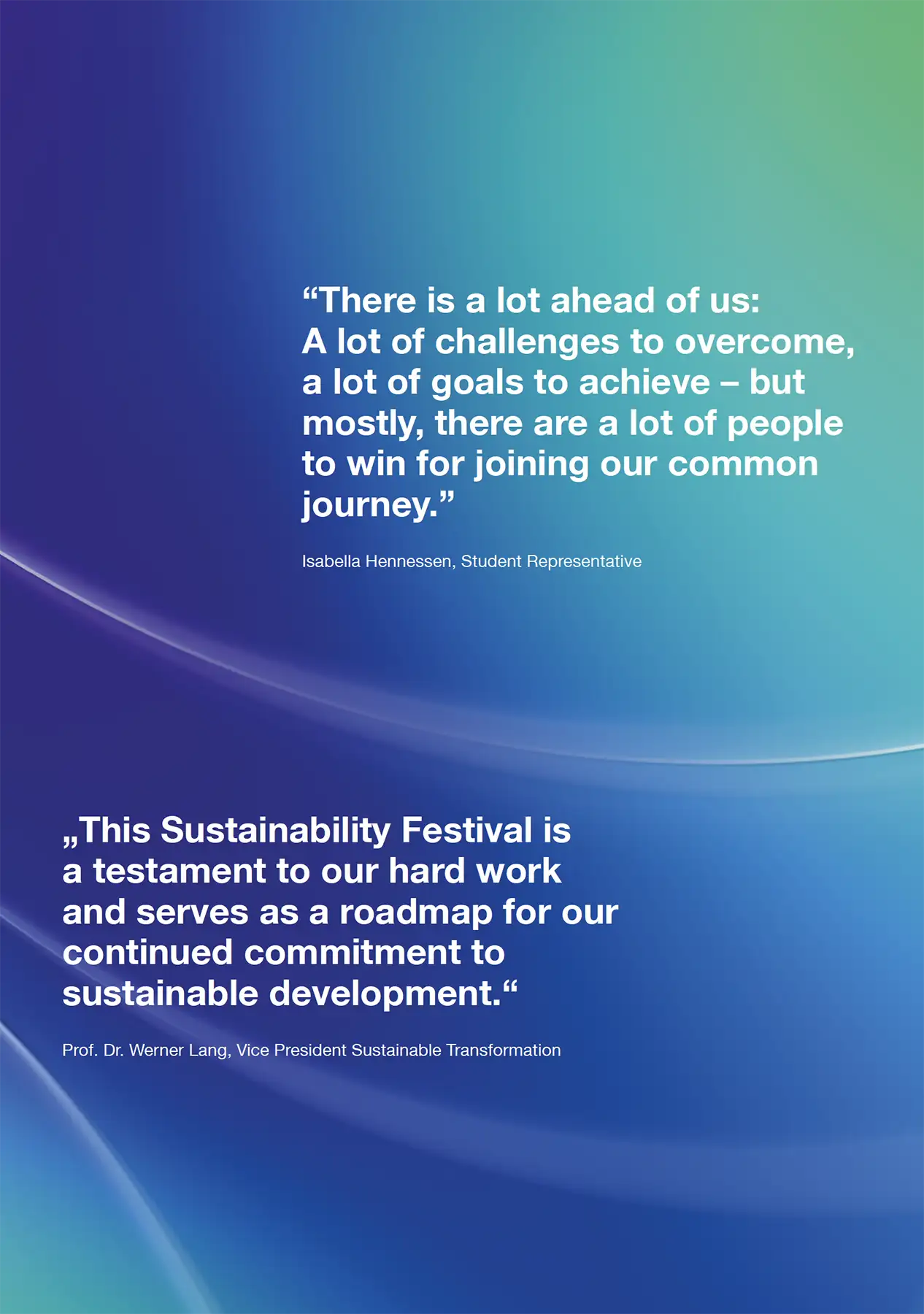 “There is a lot ahead of us: A lot of challenges to overcome, a lot of goals to achieve – but mostly, there are a lot of people to win for joining our common journey.”

Isabella Hennessen, Student Representative

„This Sustainability Festival is a testament to our hard work and serves as a roadmap for our continued commitment to sustainable development.“

Prof. Dr. Werner Lang, Vice President Sustainable Transformation